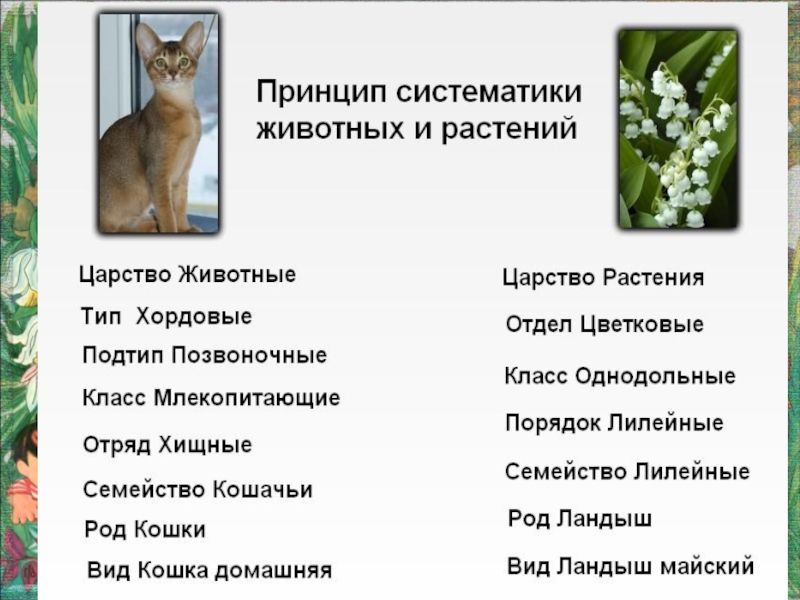 Принцип систематики животных и растений

Царство Животные

Тип  Хордовые

Подтип Позвоночные

Класс Млекопитающие

Отряд Хищные

Семейство Кошачьи

Род Кошки

Вид Кошка домашняя

Царство Растения

Отдел Цветковые

Класс Однодольные

Порядок Лилейные

Семейство Лилейные

Род Ландыш

Вид Ландыш майский